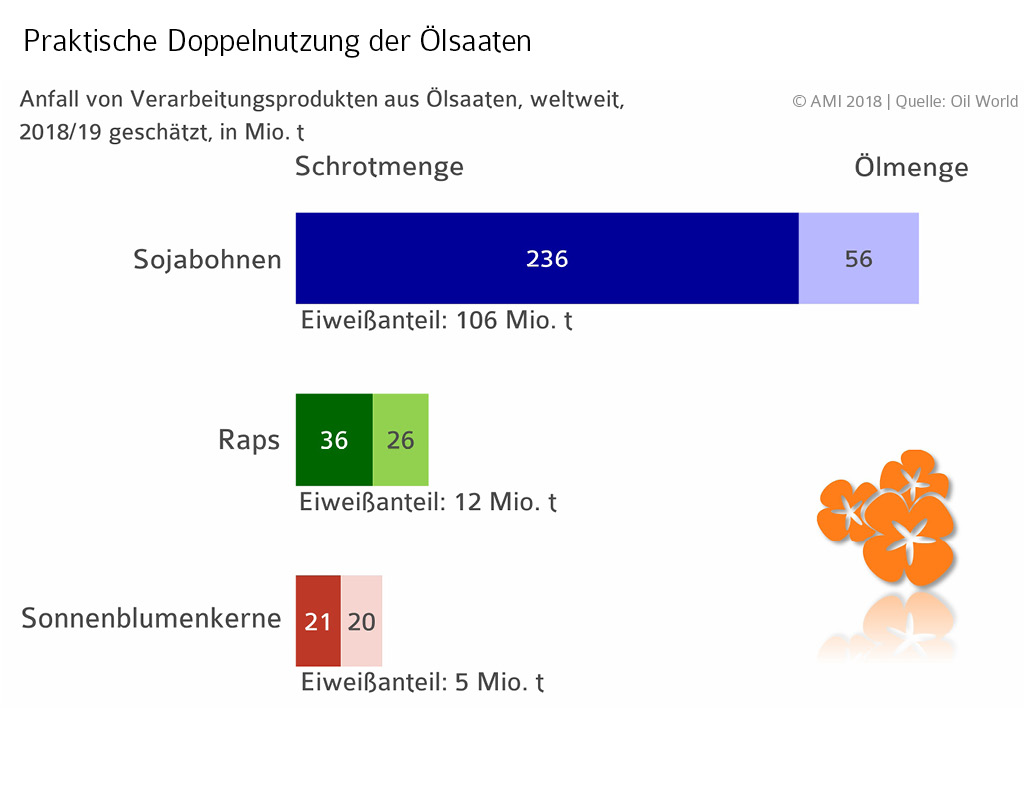 Praktische Doppelnutzung der Ölsaaten

Anfall von Verarbeitungsprodukten aus Ölsaaten, weltweit, 2018/19 geschätzt, in Mio. t

© AMI 2018 | Quelle: Oil World

Schrotmenge

Ölmenge

Sojabohnen

236

56

Eiweißanteil: 106 Mio. t

Raps

36

26

Eiweißanteil: 12 Mio. t

Sonnenblumenkerne

21

20

Eiweißanteil: 5 Mio. t